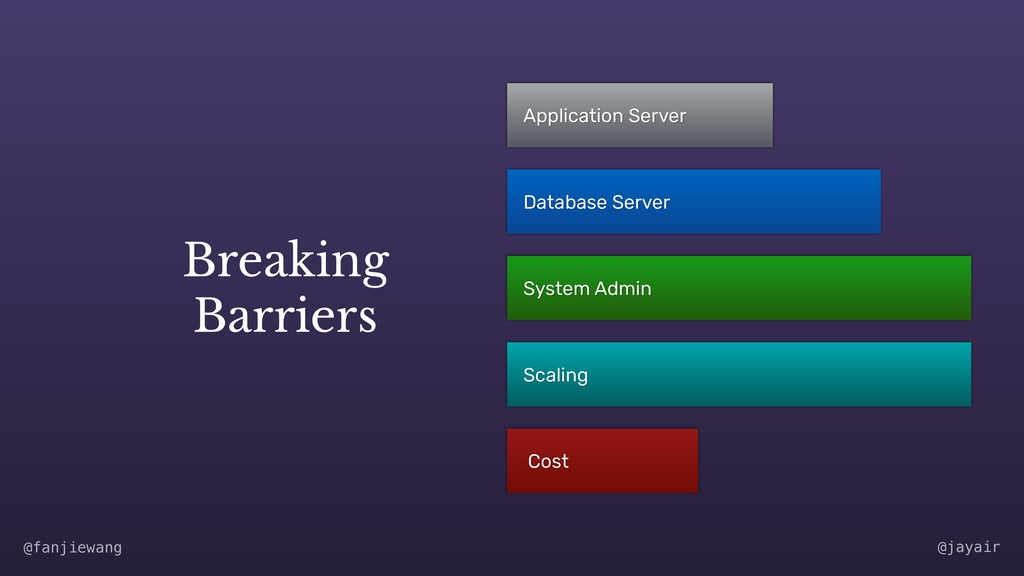 Breaking Barriers

Application Server

Database Server

System Admin

Scaling

Cost

@fanjiewang

@jayair